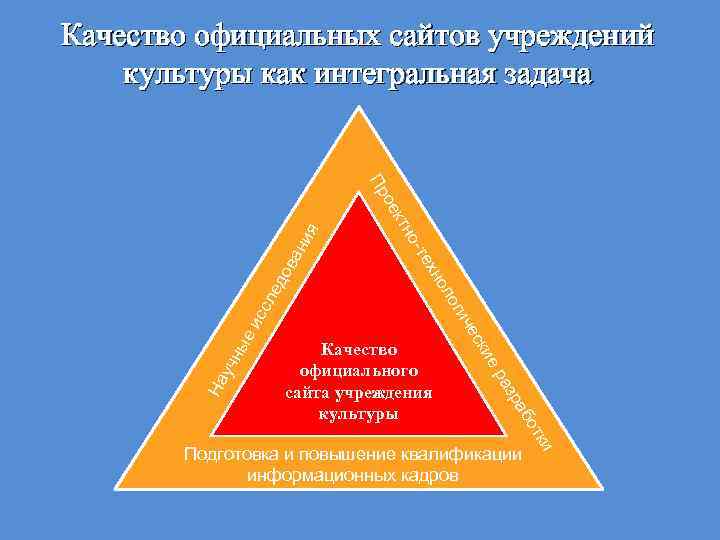 Качество официальных сайтов учреждений культуры как интегральная задача

Научные исследования

Проектно-технологические разработки

Качество официального сайта учреждения культуры

Подготовка и повышение квалификации информационных кадров